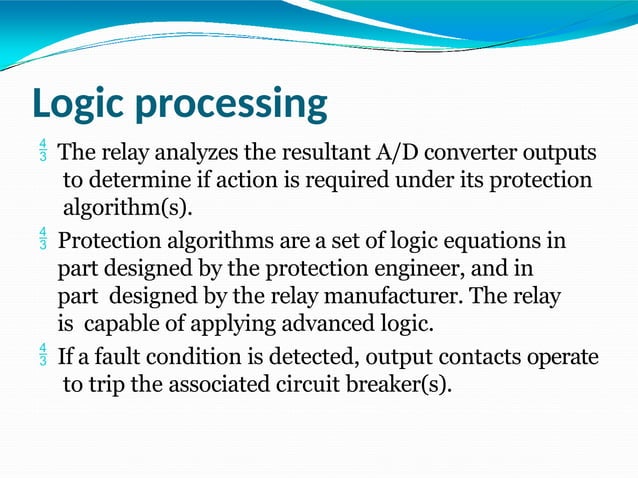 Logic processing

$\frac{4}{3}$ The relay analyzes the resultant A/D converter outputs to determine if action is required under its protection algorithm(s).

$\frac{4}{3}$ Protection algorithms are a set of logic equations in part designed by the protection engineer, and in part designed by the relay manufacturer. The relay is capable of applying advanced logic.

$\frac{4}{3}$ If a fault condition is detected, output contacts operate to trip the associated circuit breaker(s).